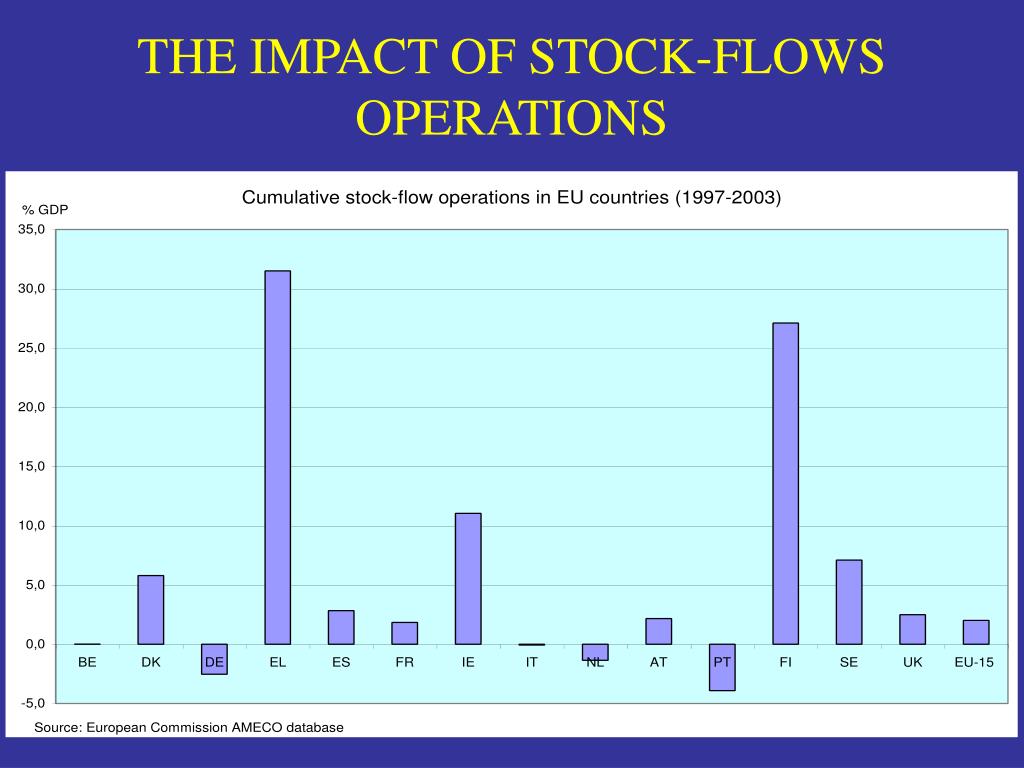 THE IMPACT OF STOCK-FLOWS OPERATIONS

Cumulative stock-flow operations in EU countries (1997-2003)

% GDP

35,0
30,0
25,0
20,0
15,0
10,0
5,0
0,0
-5,0

BE DK DE EL ES FR IE IT NL AT PT FI SE UK EU-15

Source: European Commission AMECO database